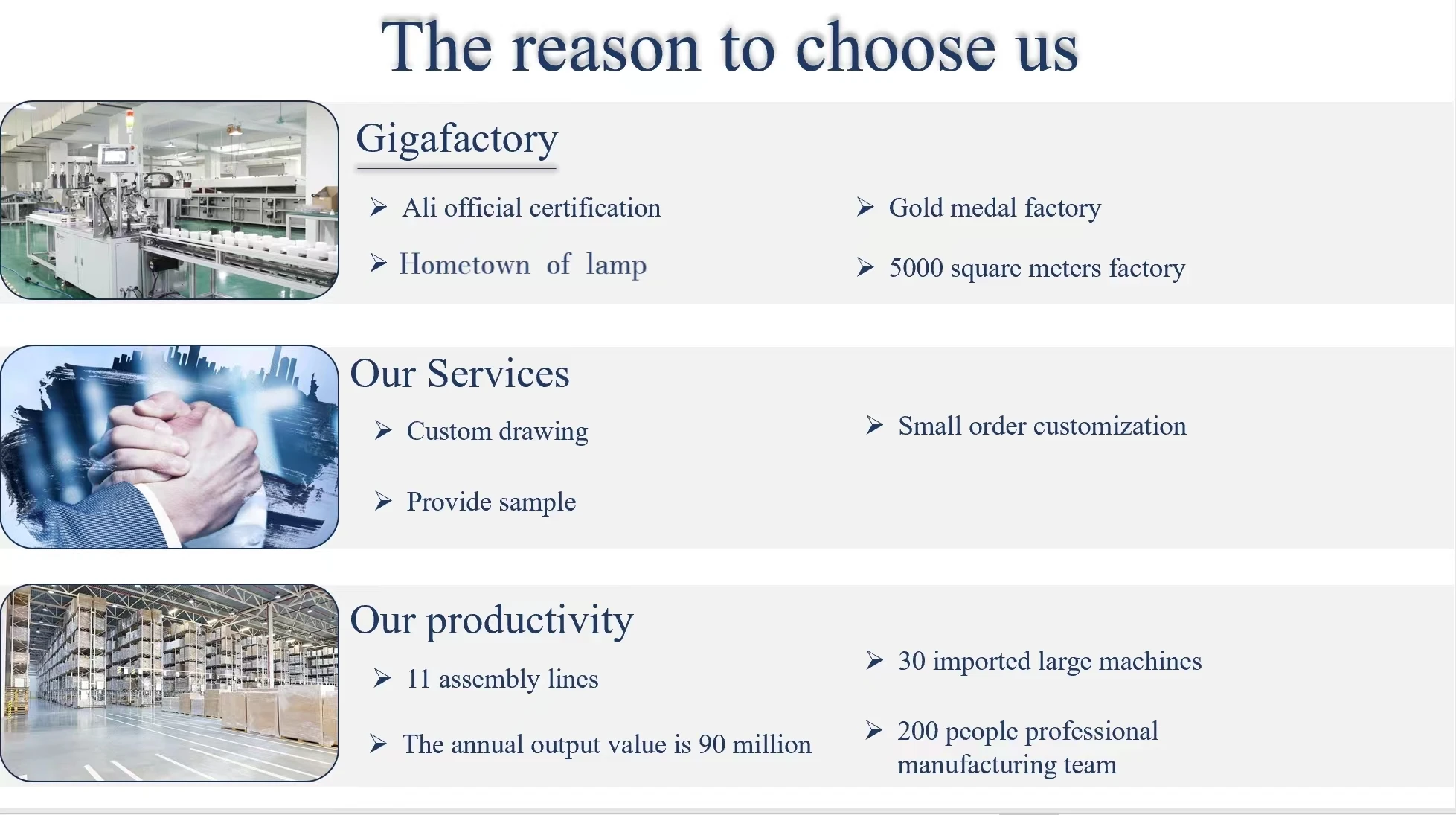 The reason to choose us

Gigafactory

➢ Ali official certification

➢ Hometown of lamp

➢ Gold medal factory

➢ 5000 square meters factory

Our Services

➢ Custom drawing

➢ Provide sample

➢ Small order customization

Our productivity

➢ 11 assembly lines

➢ The annual output value is 90 million

➢ 30 imported large machines

➢ 200 people professional manufacturing team